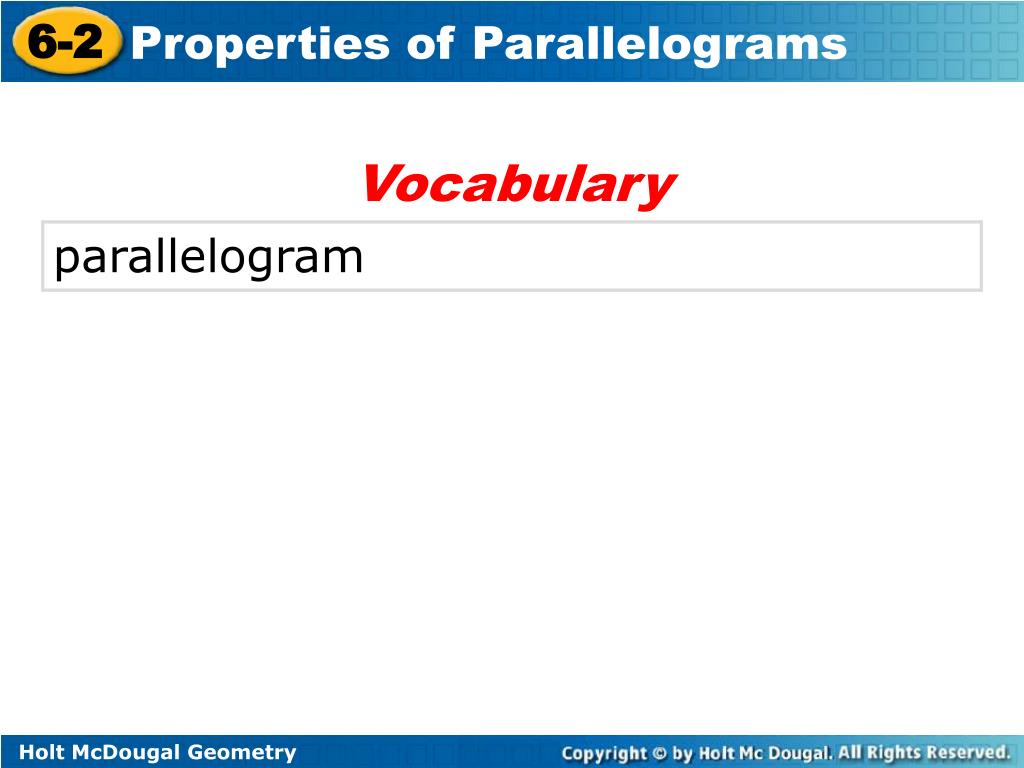 6-2 Properties of Parallelograms

Vocabulary

parallelogram

Holt McDougal Geometry

Copyright © by Holt Mc Dougal. All Rights Reserved.